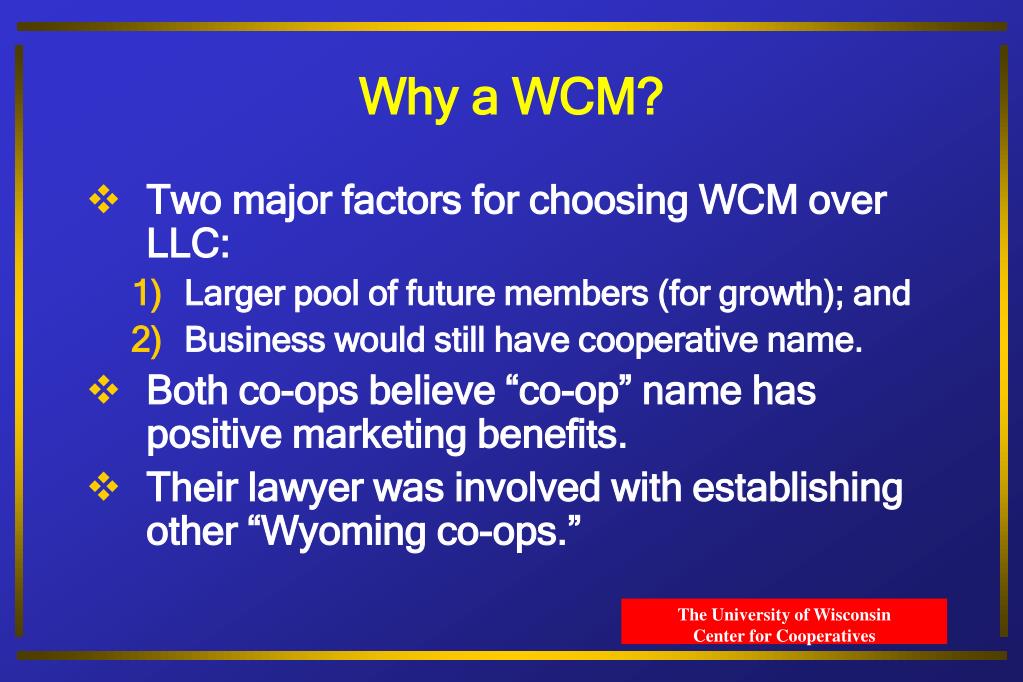 Why a WCM?

❖ Two major factors for choosing WCM over LLC:

1) Larger pool of future members (for growth); and

2) Business would still have cooperative name.

❖ Both co-ops believe “co-op” name has positive marketing benefits.

❖ Their lawyer was involved with establishing other “Wyoming co-ops.”

The University of Wisconsin
Center for Cooperatives